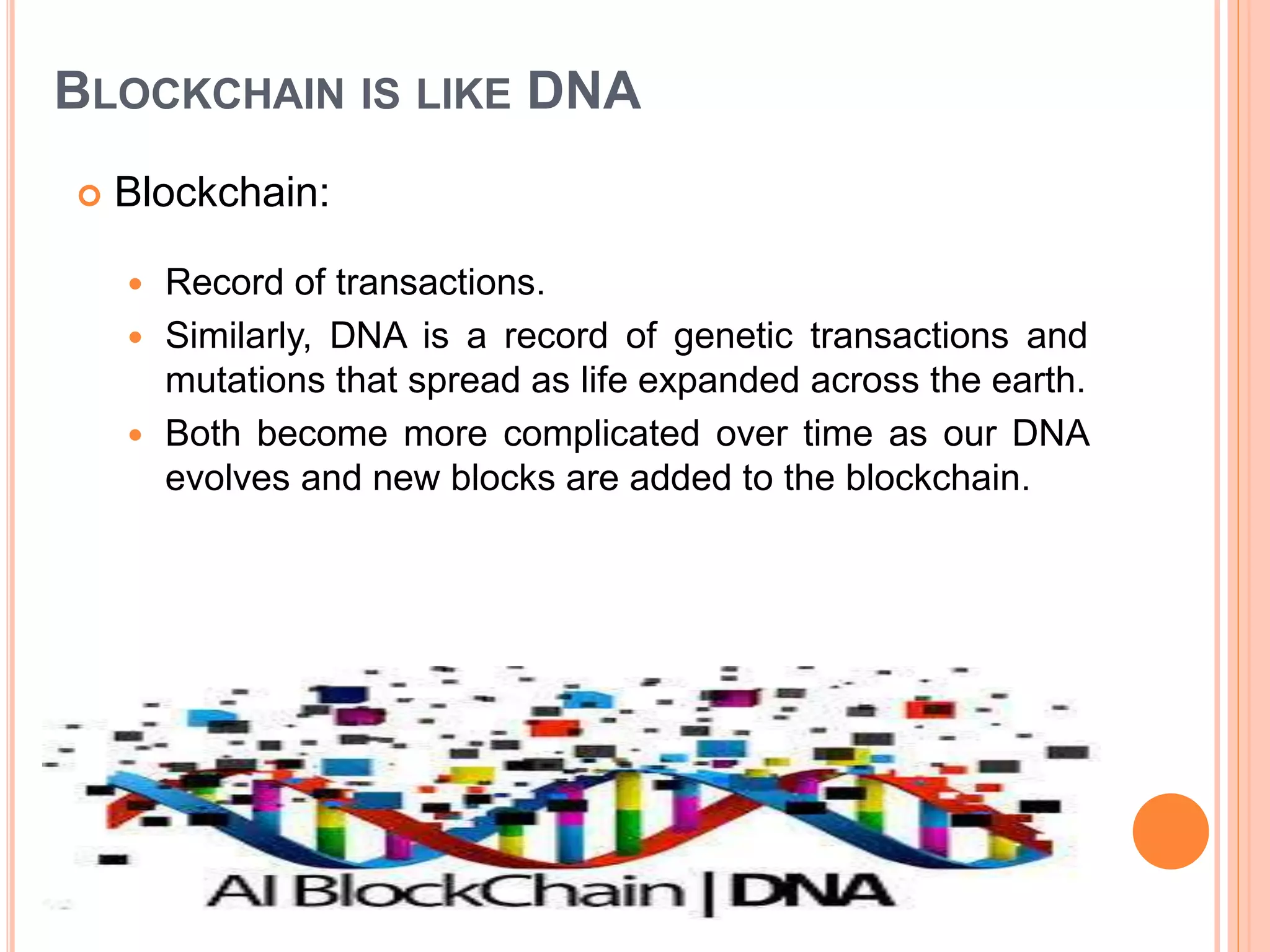 BLOCKCHAIN IS LIKE DNA

Blockchain:

Record of transactions.

Similarly, DNA is a record of genetic transactions and mutations that spread as life expanded across the earth.

Both become more complicated over time as our DNA evolves and new blocks are added to the blockchain.

AI BlockChain | DNA